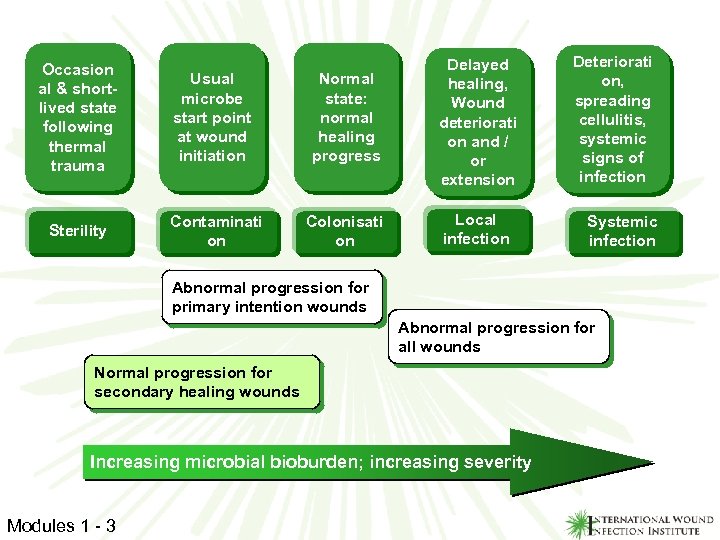 Occasional & short-lived state following thermal trauma

Usual microbe start point at wound initiation

Normal state: normal healing progress

Delayed healing, Wound deterioration and / or extension

Deterioration, spreading cellulitis, systemic signs of infection

Sterility

Contamination

Colonisation

Local infection

Systemic infection

Abnormal progression for primary intention wounds

Abnormal progression for all wounds

Normal progression for secondary healing wounds

Increasing microbial bioburden; increasing severity

Modules 1 - 3

INTERNATIONAL WOUND INFECTION INSTITUTE